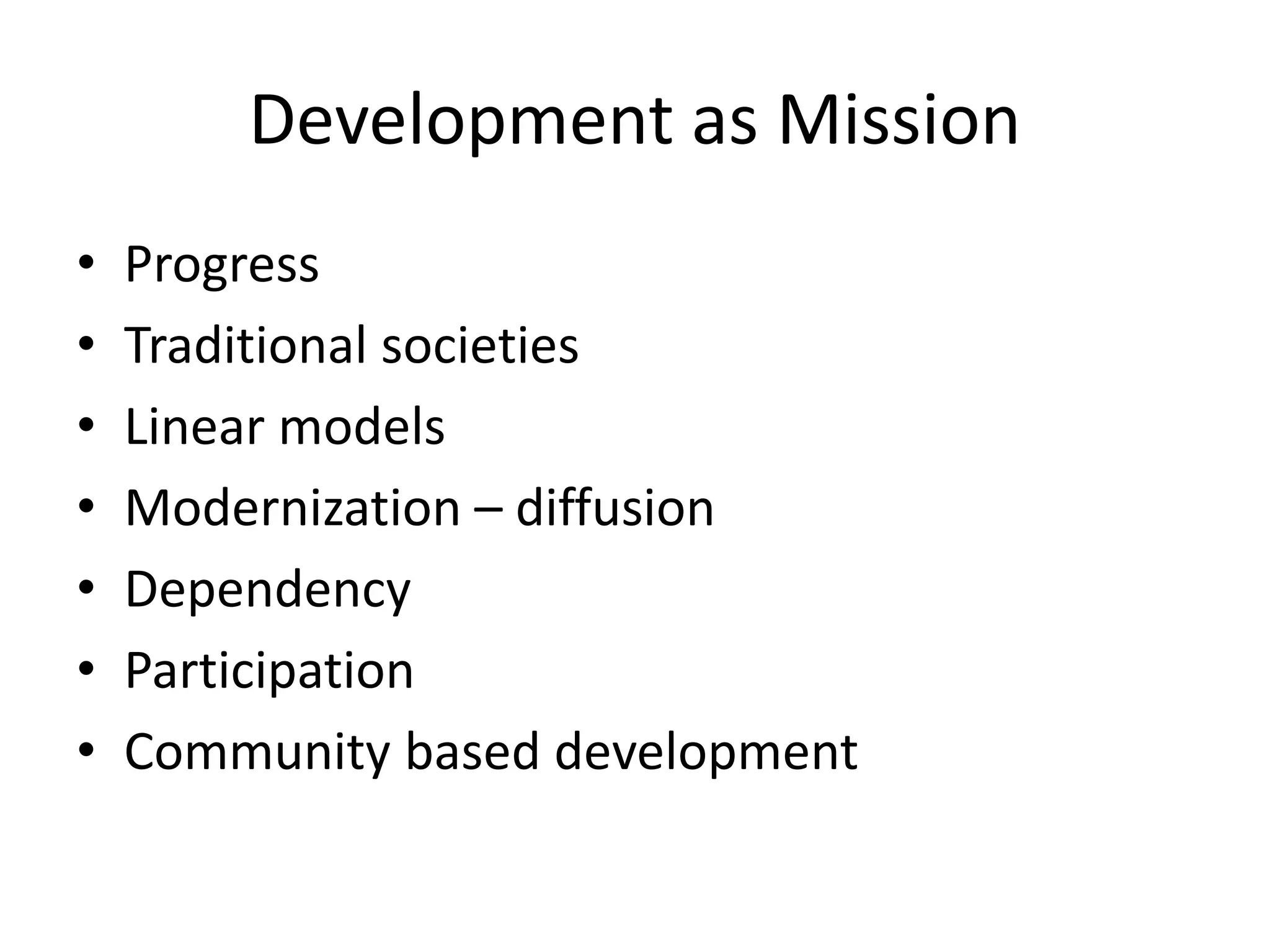 Development as Mission

• Progress
• Traditional societies
• Linear models
• Modernization – diffusion
• Dependency
• Participation
• Community based development